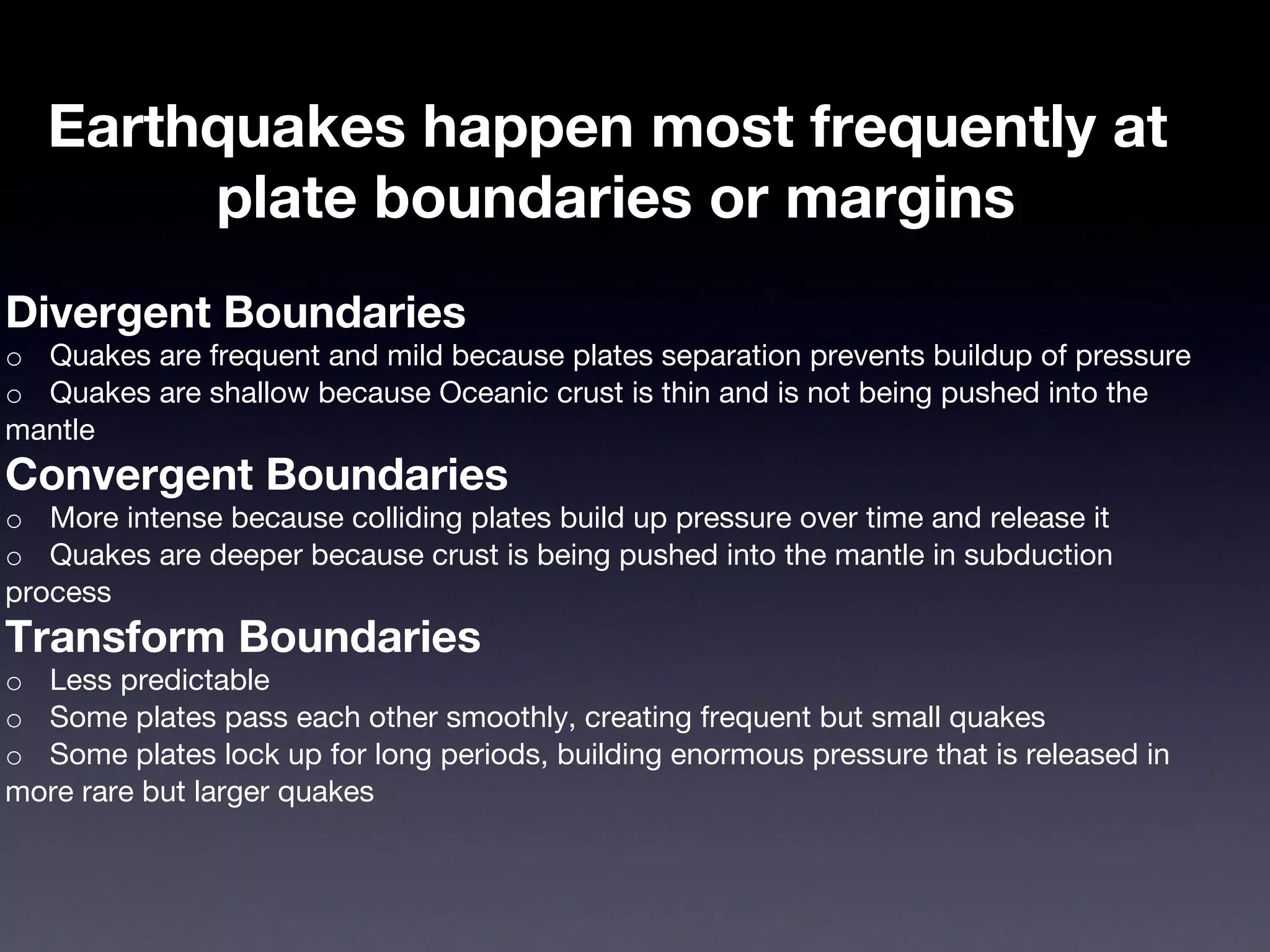 Earthquakes happen most frequently at plate boundaries or margins

Divergent Boundaries
o Quakes are frequent and mild because plates separation prevents buildup of pressure
o Quakes are shallow because Oceanic crust is thin and is not being pushed into the mantle
Convergent Boundaries
o More intense because colliding plates build up pressure over time and release it
o Quakes are deeper because crust is being pushed into the mantle in subduction process
Transform Boundaries
o Less predictable
o Some plates pass each other smoothly, creating frequent but small quakes
o Some plates lock up for long periods, building enormous pressure that is released in more rare but larger quakes